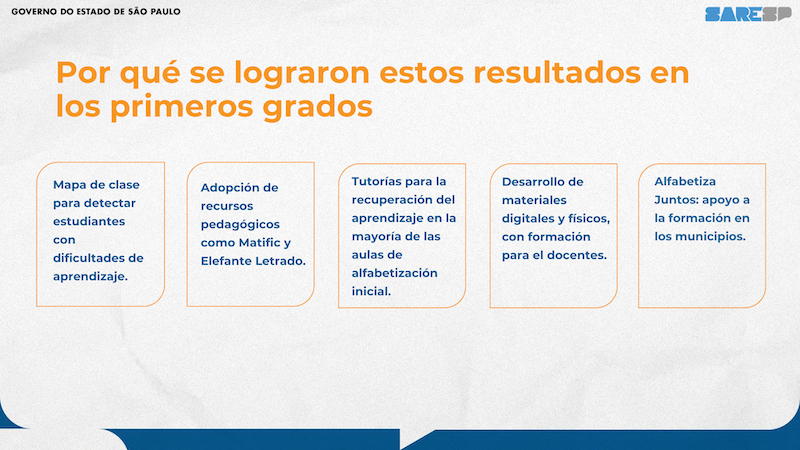 GOVERNO DO ESTADO DE SÃO PAULO

SARESP

Por qué se lograron estos resultados en los primeros grados

Mapa de clase para detectar estudiantes con dificultades de aprendizaje.

Adopción de recursos pedagógicos como Matific y Elefante Letrado.

Tutorías para la recuperación del aprendizaje en la mayoría de las aulas de alfabetización inicial.

Desarrollo de materiales digitales y físicos, con formación para el docentes.

Alfabetiza Juntos: apoyo a la formación en los municipios.